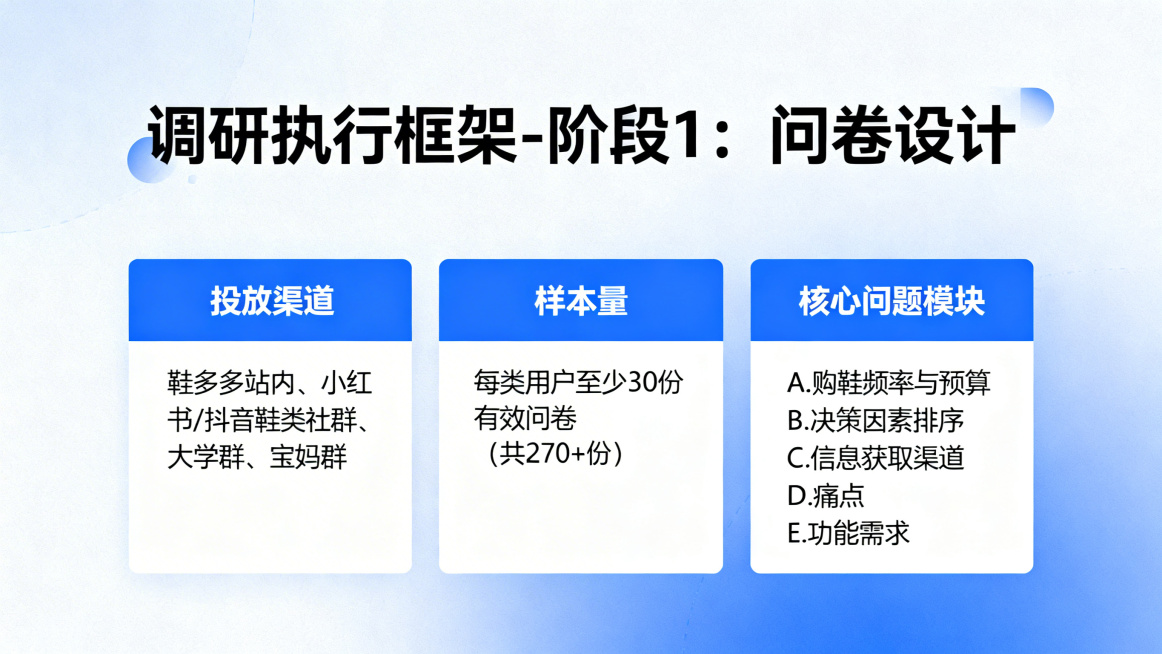 调研执行框架-阶段1：问卷设计

投放渠道

鞋多多站内、小红书/抖音鞋类社群、大学群、宝妈群

样本量

每类用户至少30份有效问卷（共270+份）

核心问题模块

A.购鞋频率与预算
B.决策因素排序
C.信息获取渠道
D.痛点
E.功能需求